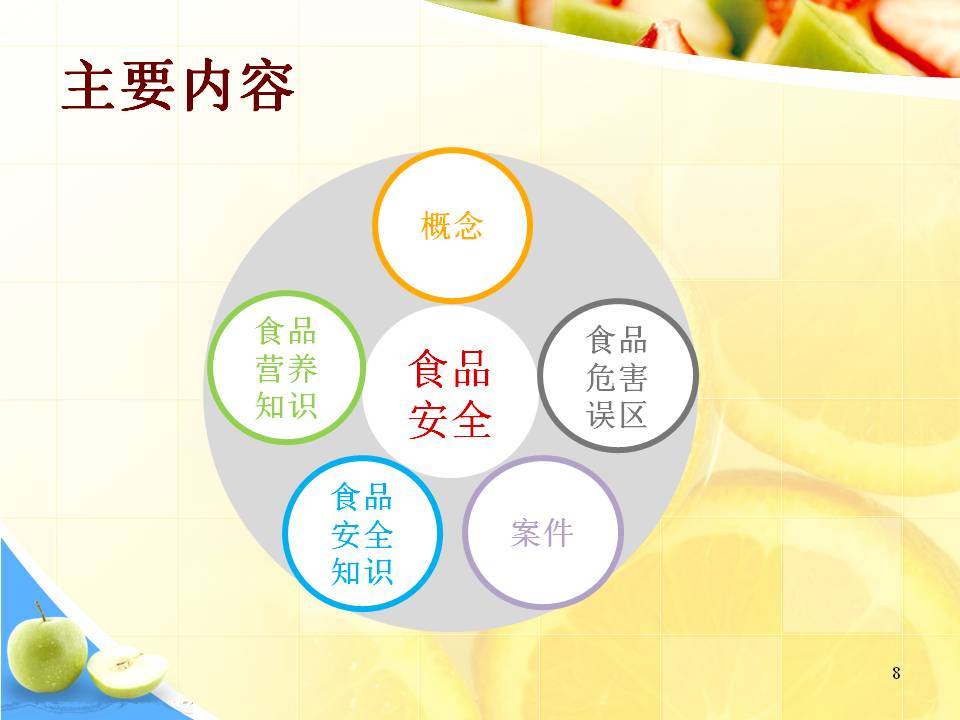 主要内容

概念

食品营养知识

食品安全

食品危害误区

食品安全知识

案件

8